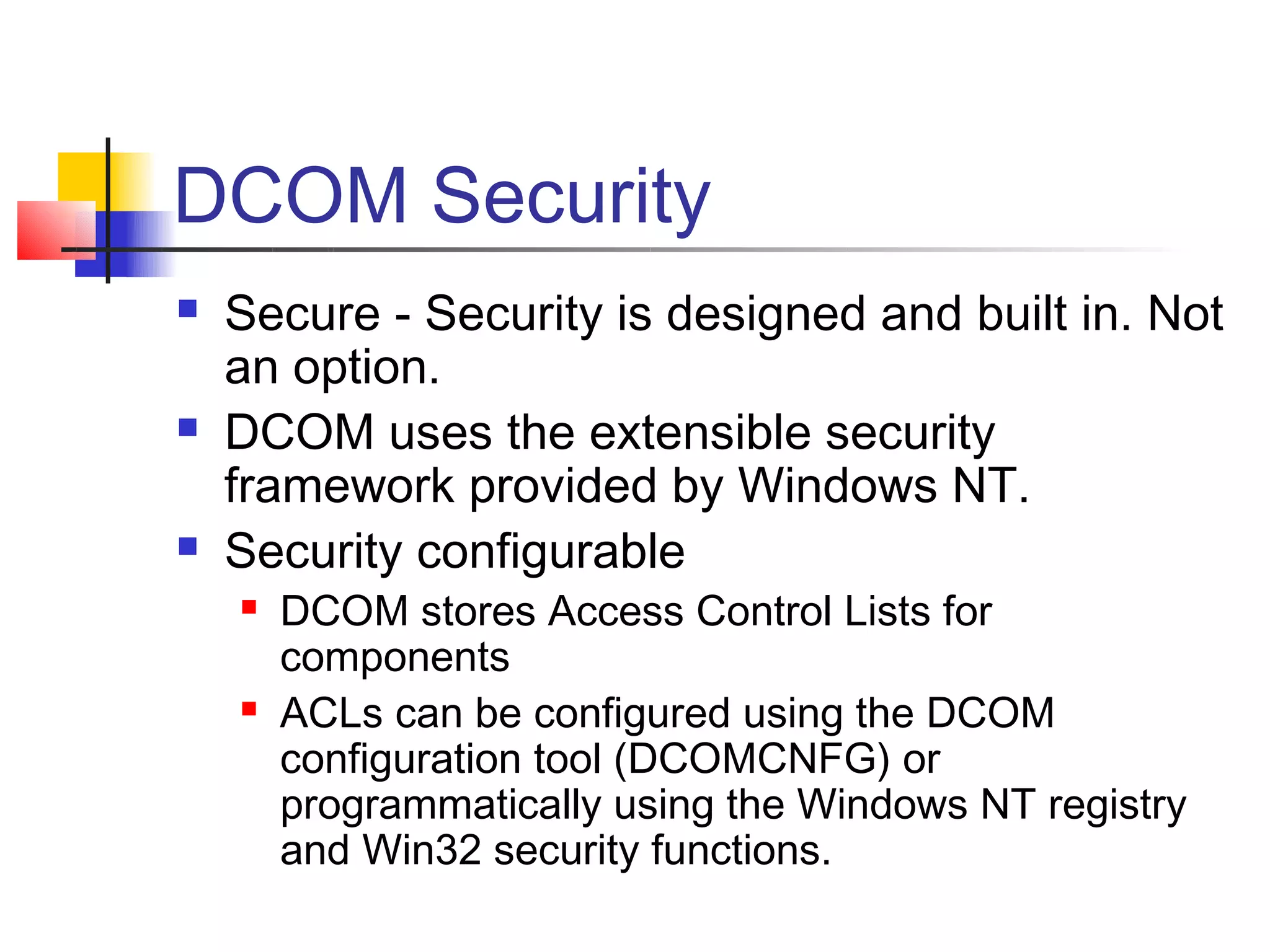 DCOM Security

- Secure - Security is designed and built in. Not an option.
- DCOM uses the extensible security framework provided by Windows NT.
- Security configurable
  - DCOM stores Access Control Lists for components
  - ACLs can be configured using the DCOM configuration tool (DCOMCNFG) or programmatically using the Windows NT registry and Win32 security functions.